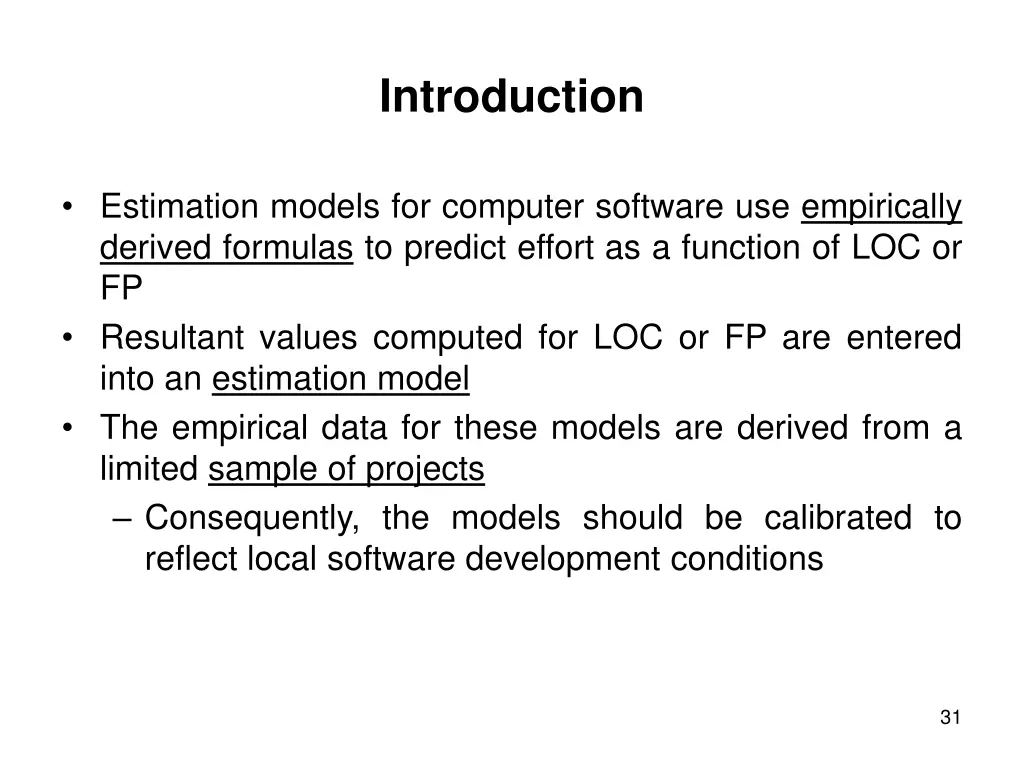 Introduction

• Estimation models for computer software use empirically derived formulas to predict effort as a function of LOC or FP
• Resultant values computed for LOC or FP are entered into an estimation model
• The empirical data for these models are derived from a limited sample of projects
– Consequently, the models should be calibrated to reflect local software development conditions

31